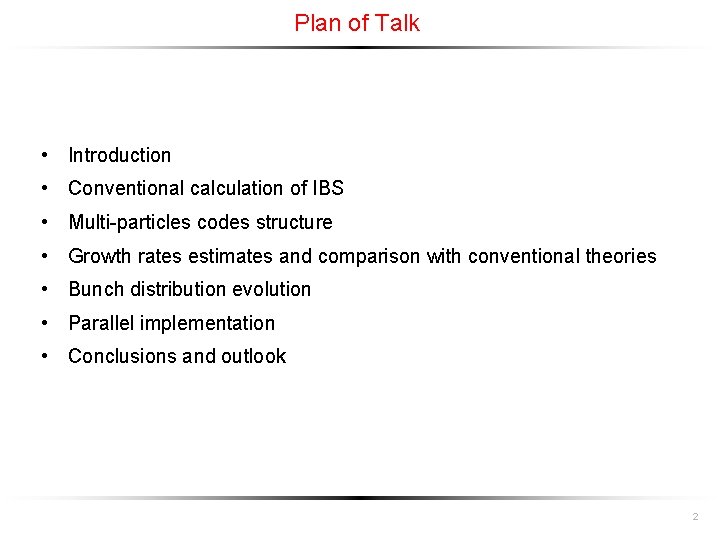 Plan of Talk

• Introduction
• Conventional calculation of IBS
• Multi-particles codes structure
• Growth rates estimates and comparison with conventional theories
• Bunch distribution evolution
• Parallel implementation
• Conclusions and outlook

2